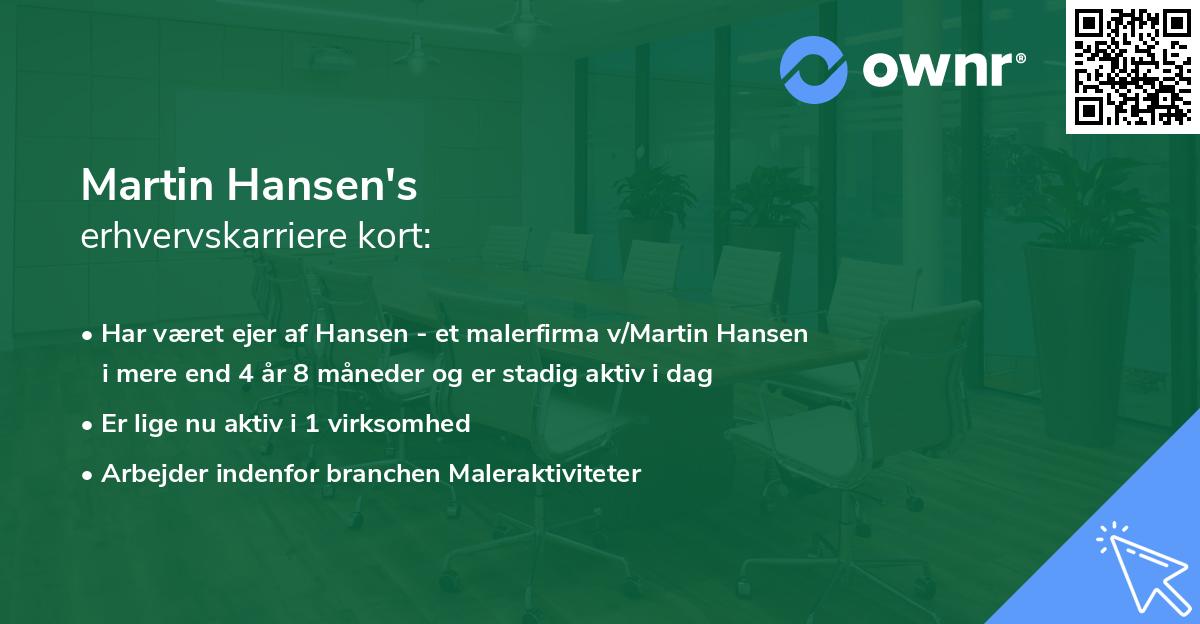 ownr®

Martin Hansen's
erhvervskarriere kort:

• Har været ejer af Hansen - et malerfirma v/Martin Hansen i mere end 4 år 8 måneder og er stadig aktiv i dag
• Er lige nu aktiv i 1 virksomhed
• Arbejder indenfor branchen Maleraktiviteter